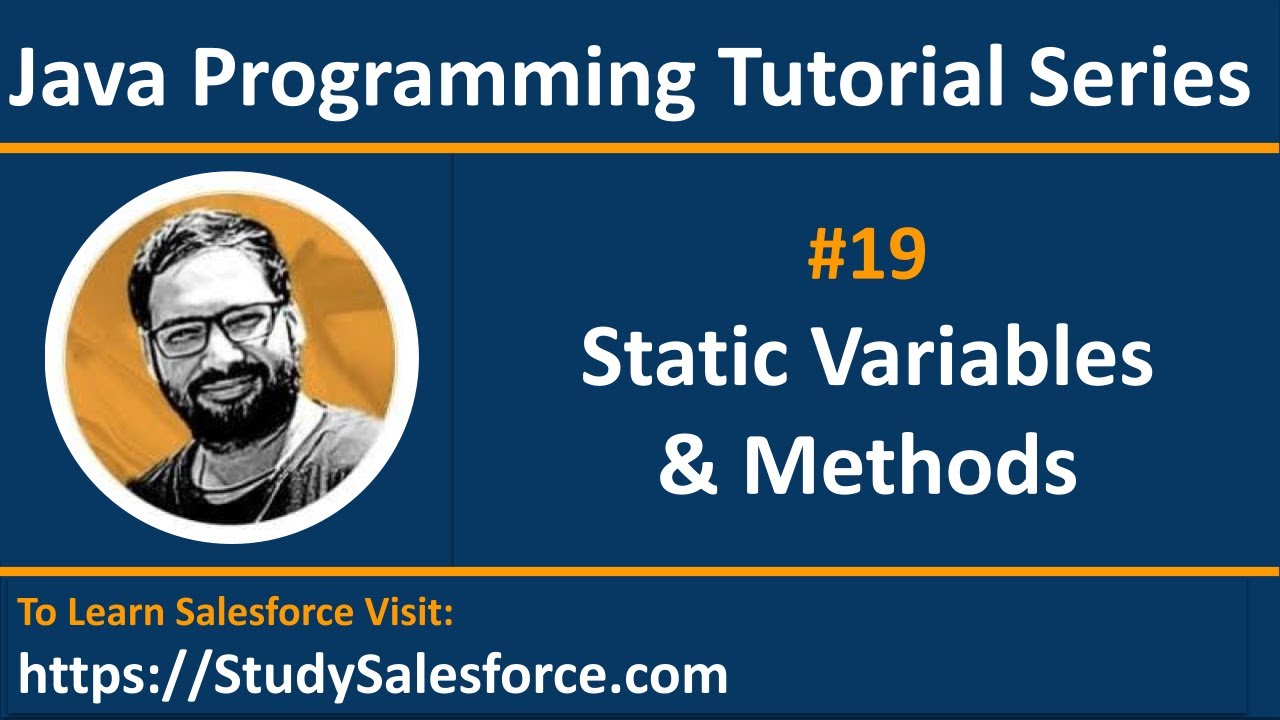 Java Programming Tutorial Series

#19
Static Variables
& Methods

To Learn Salesforce Visit:
https://StudySalesforce.com